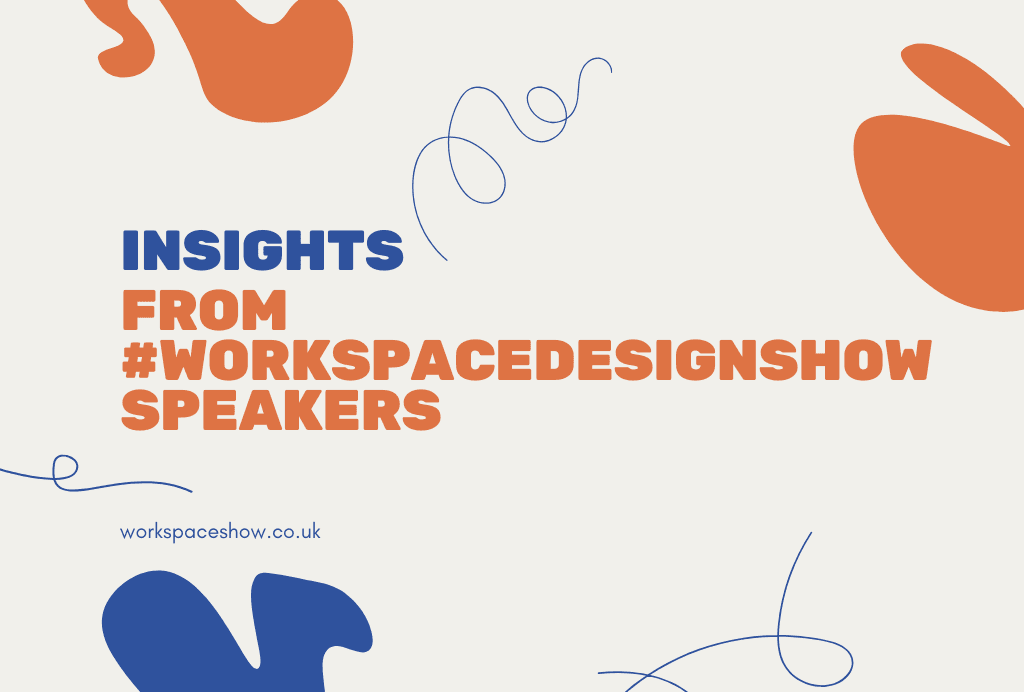 INSIGHTS
FROM
#WORKSPACEDESIGNSHOW
SPEAKERS

workspaceshow.co.uk